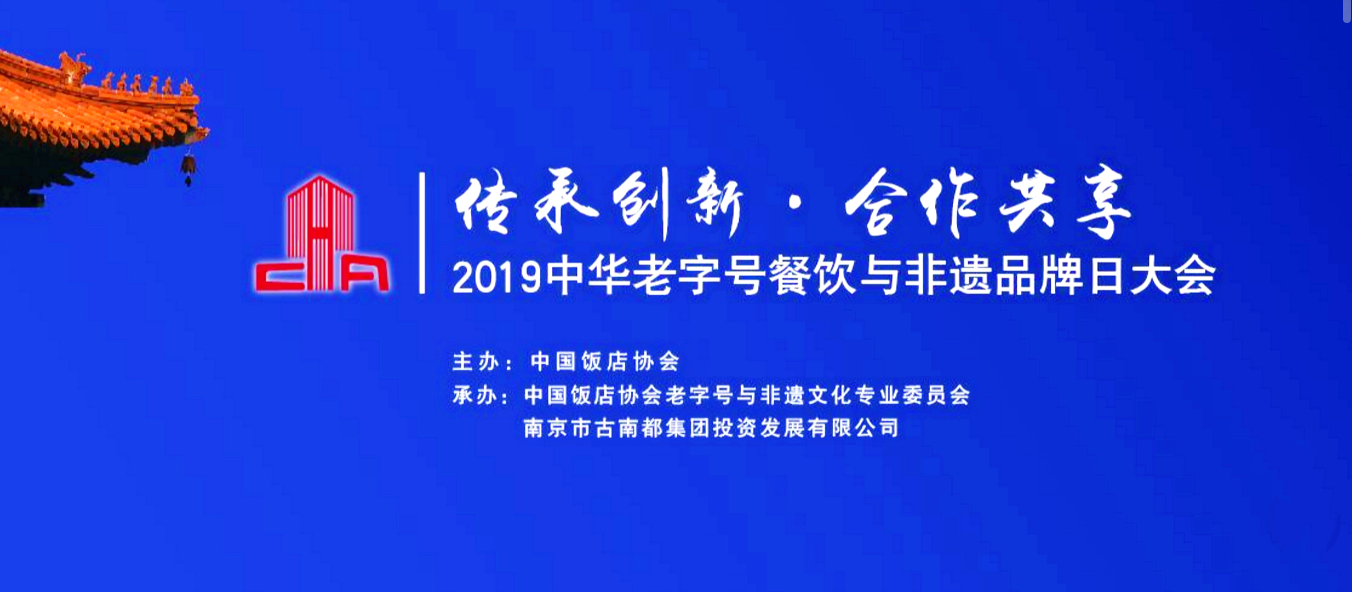 CHA

传承创新 · 合作共享

2019中华老字号餐饮与非遗品牌日大会

主办：中国饭店协会

承办：中国饭店协会老字号与非遗文化专业委员会

南京市古南都集团投资发展有限公司